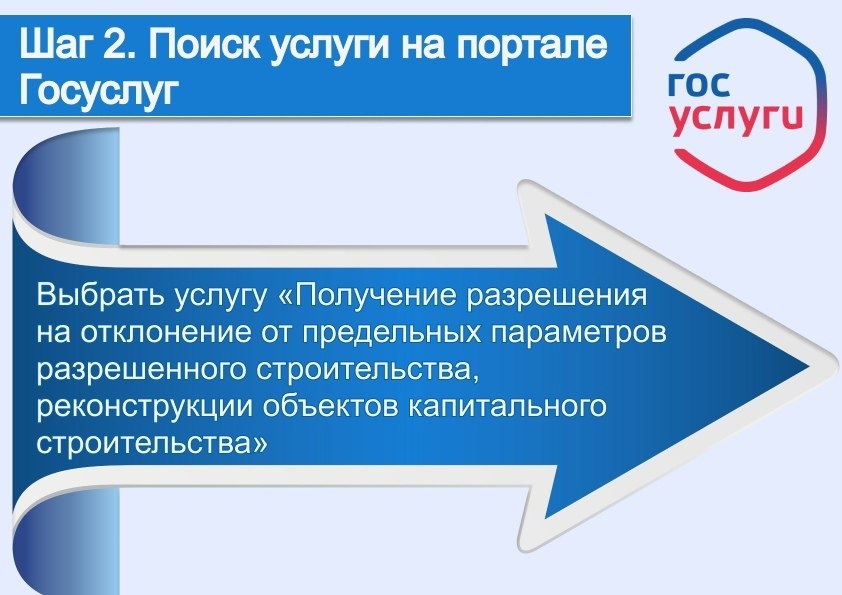 Шаг 2. Поиск услуги на портале Госуслуг

гос услуги

Выбрать услугу «Получение разрешения на отклонение от предельных параметров разрешенного строительства, реконструкции объектов капитального строительства»